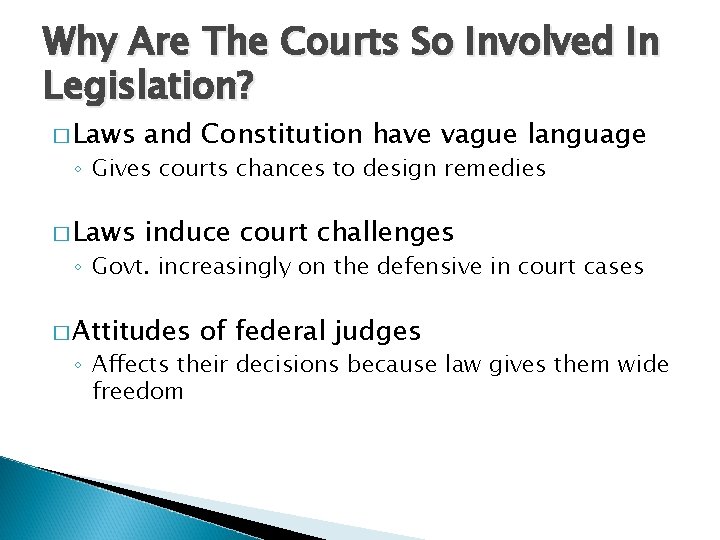 Why Are The Courts So Involved In Legislation?

□ Laws and Constitution have vague language
◦ Gives courts chances to design remedies

□ Laws induce court challenges
◦ Govt. increasingly on the defensive in court cases

□ Attitudes of federal judges
◦ Affects their decisions because law gives them wide freedom